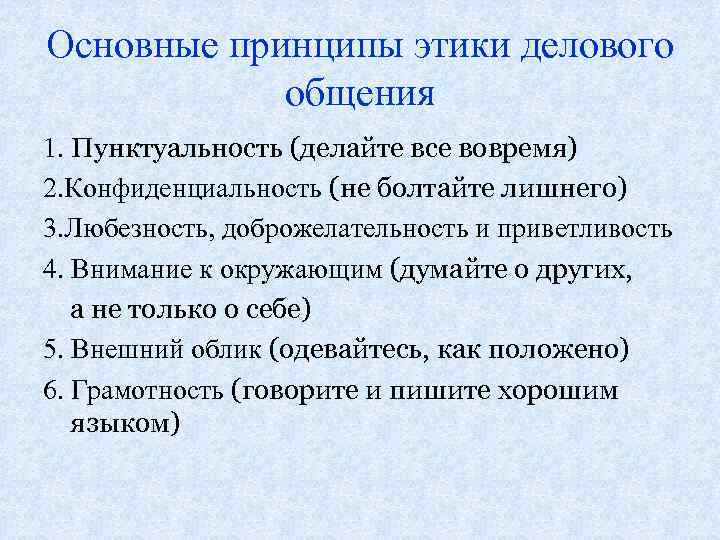 Основные принципы этики делового общения

1. Пунктуальность (делайте все вовремя)
2.Конфиденциальность (не болтайте лишнего)
3.Любезность, доброжелательность и приветливость
4. Внимание к окружающим (думайте о других, а не только о себе)
5. Внешний облик (одевайтесь, как положено)
6. Грамотность (говорите и пишите хорошим языком)